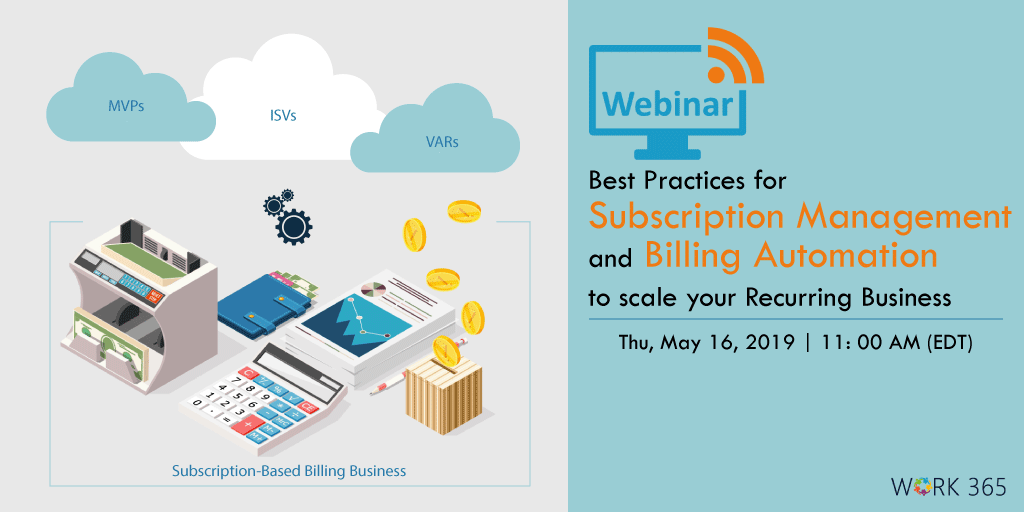 MVPs

ISVs

VARs

Subscription-Based Billing Business

Webinar

Best Practices for
Subscription Management
and Billing Automation
to scale your Recurring Business

Thu, May 16, 2019 | 11: 00 AM (EDT)

WORK 365